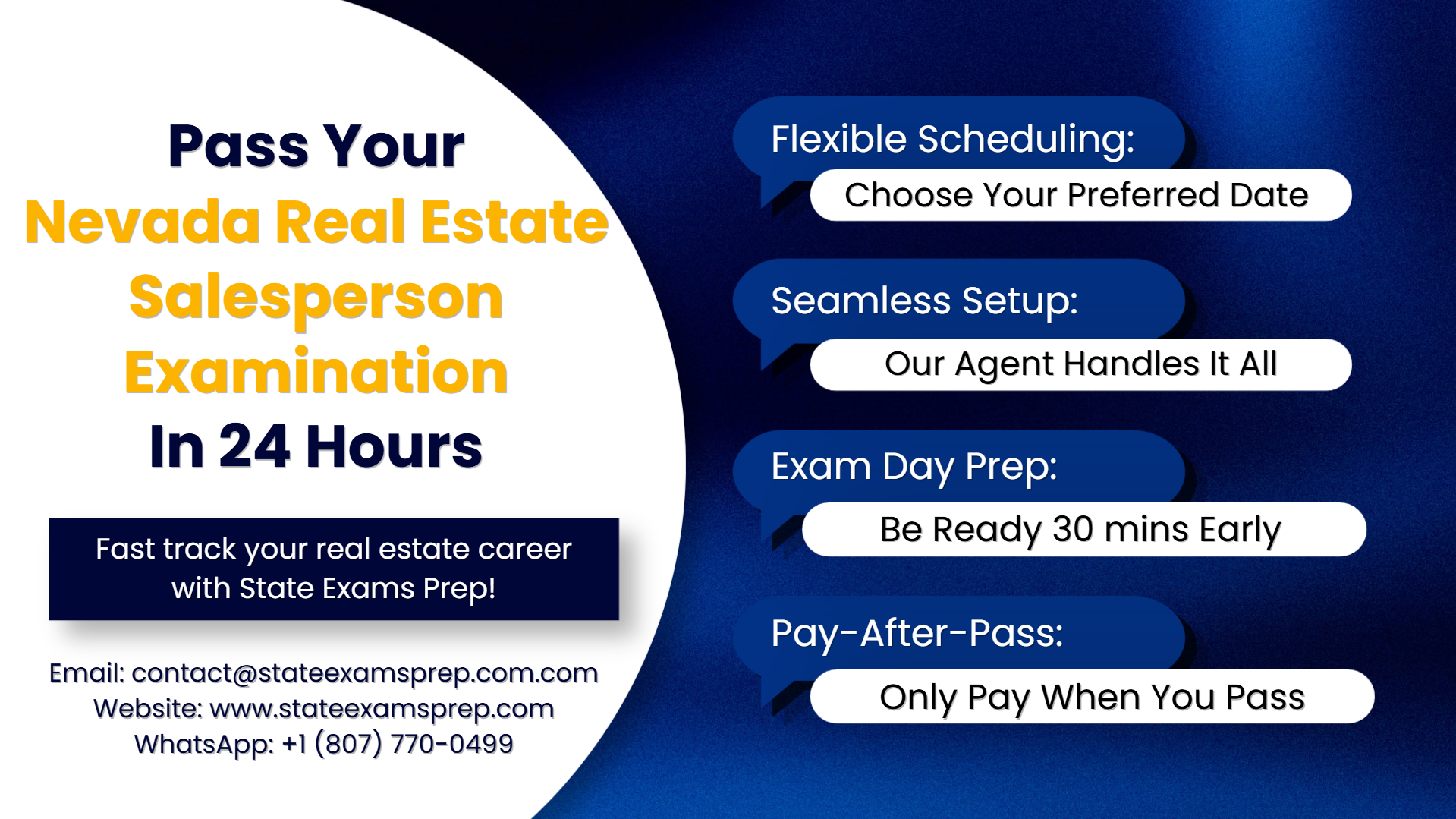 Pass Your
Nevada Real Estate Salesperson Examination
In 24 Hours

Fast track your real estate career with State Exams Prep!

Email: contact@stateexamsprep.com.com
Website: www.stateexamsprep.com
WhatsApp: +1 (807) 770-0499

Flexible Scheduling:
Choose Your Preferred Date

Seamless Setup:
Our Agent Handles It All

Exam Day Prep:
Be Ready 30 mins Early

Pay-After-Pass:
Only Pay When You Pass